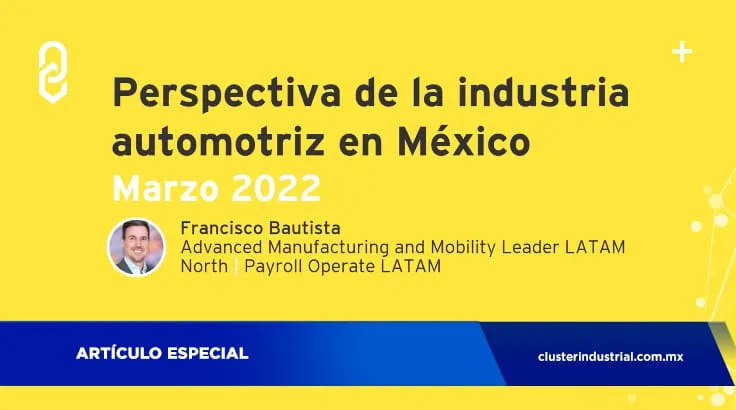 Perspectiva de la industria automotriz en México

Marzo 2022

Francisco Bautista
Advanced Manufacturing and Mobility Leader LATAM North | Payroll Operate LATAM

ARTÍCULO ESPECIAL

clusterindustrial.com.mx